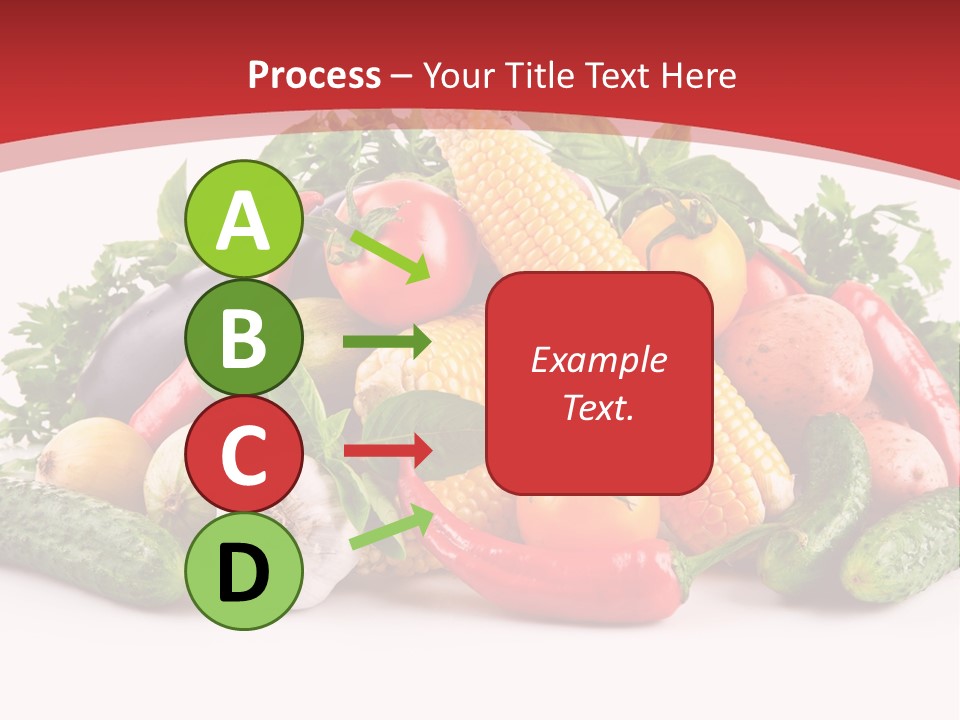 Process – Your Title Text Here

A

B

C

D

Example Text.